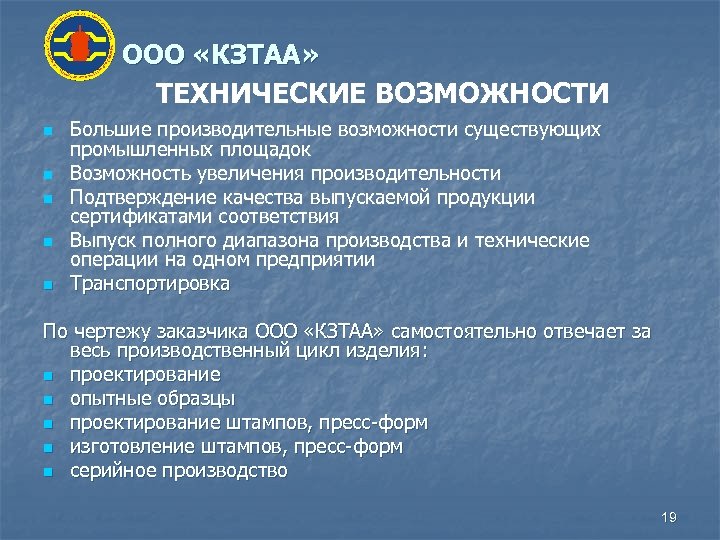 ООО «КЗТАА»

ТЕХНИЧЕСКИЕ ВОЗМОЖНОСТИ

- Большие производительные возможности существующих промышленных площадок
- Возможность увеличения производительности
- Подтверждение качества выпускаемой продукции сертификатами соответствия
- Выпуск полного диапазона производства и технические операции на одном предприятии
- Транспортировка

По чертежу заказчика ООО «КЗТАА» самостоятельно отвечает за весь производственный цикл изделия:
- проектирование
- опытные образцы
- проектирование штампов, пресс-форм
- изготовление штампов, пресс-форм
- серийное производство

19